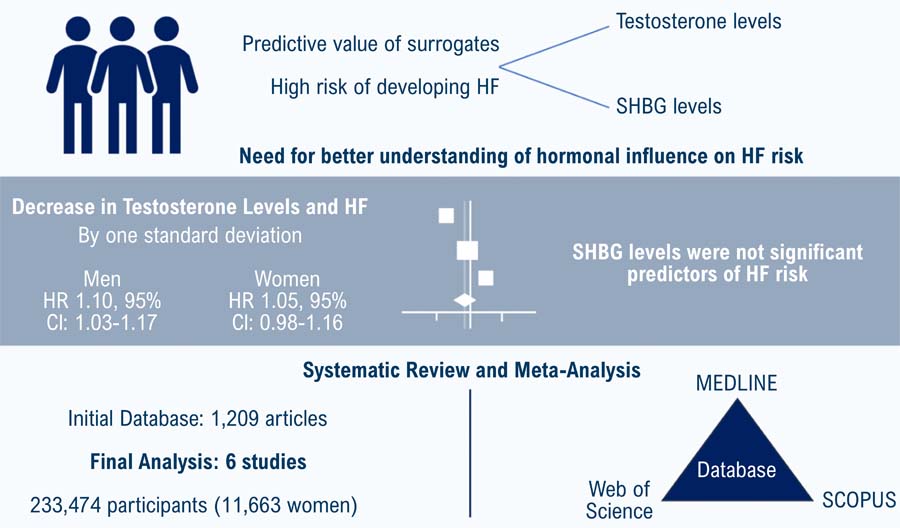 Predictive value of surrogates

High risk of developing HF

Testosterone levels

SHBG levels

Need for better understanding of hormonal influence on HF risk

Decrease in Testosterone Levels and HF

By one standard deviation

Men
HR 1.10, 95%
CI: 1.03-1.17

Women
HR 1.05, 95%
CI: 0.98-1.16

SHBG levels were not significant predictors of HF risk

Systematic Review and Meta-Analysis

Initial Database: 1,209 articles

Final Analysis: 6 studies

233,474 participants (11,663 women)

MEDLINE

Database

Web of Science

SCOPUS